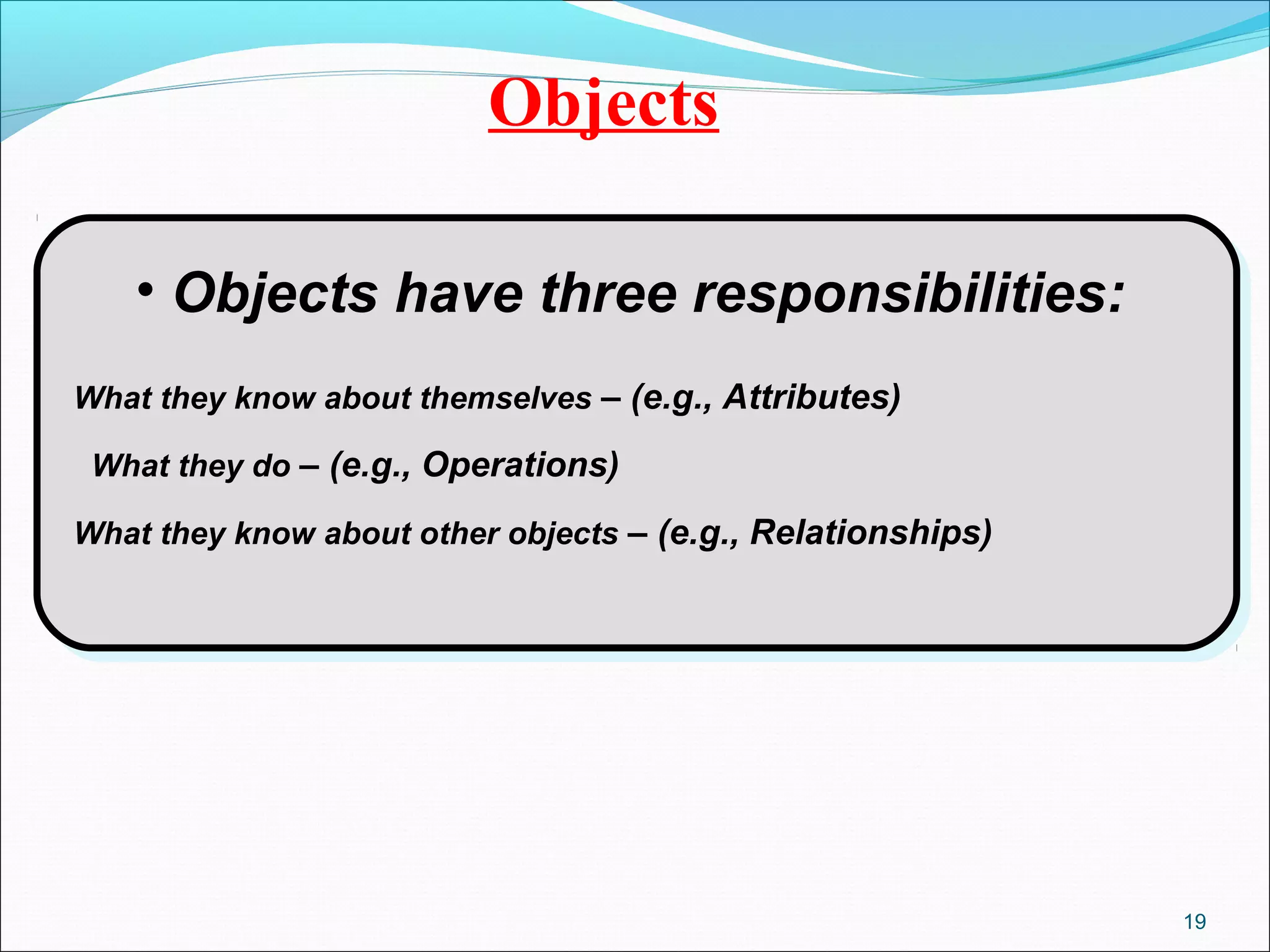 Objects

• Objects have three responsibilities:

What they know about themselves – (e.g., Attributes)

What they do – (e.g., Operations)

What they know about other objects – (e.g., Relationships)

19